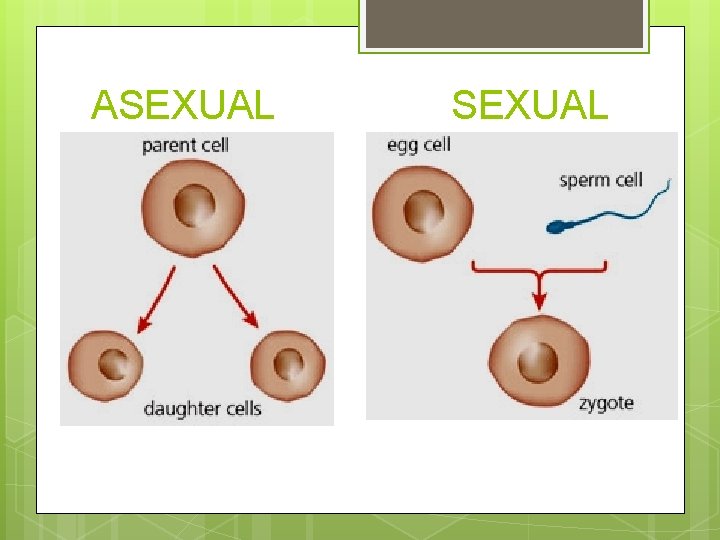 ASEXUAL

parent cell

daughter cells

SEXUAL

egg cell

sperm cell

zygote